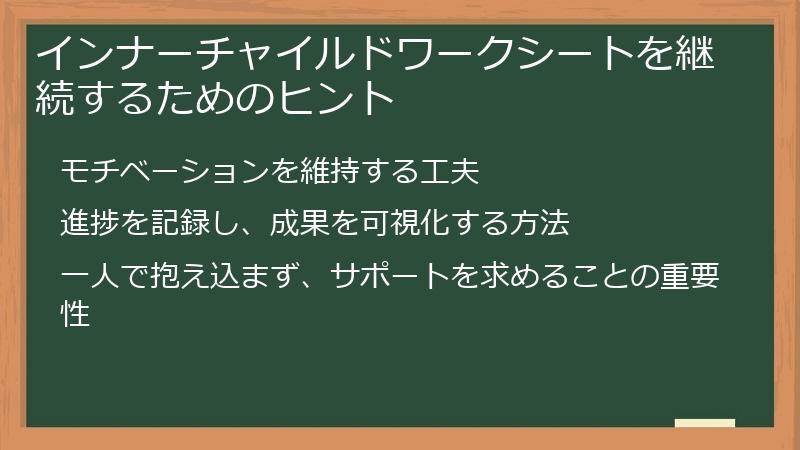 インナーチャイルドワークシートを継続するためのヒント

モチベーションを維持する工夫

進捗を記録し、成果を可視化する方法

一人で抱え込まず、サポートを求めることの重要性